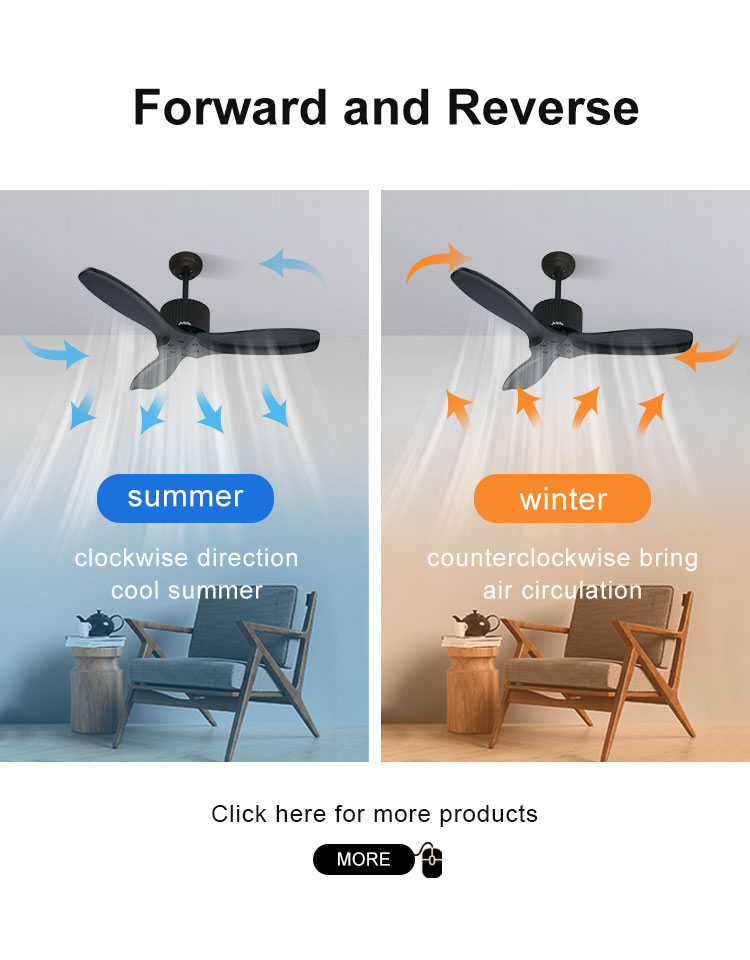 Forward and Reverse

summer

clockwise direction cool summer

winter

counterclockwise bring air circulation

Click here for more products

MORE